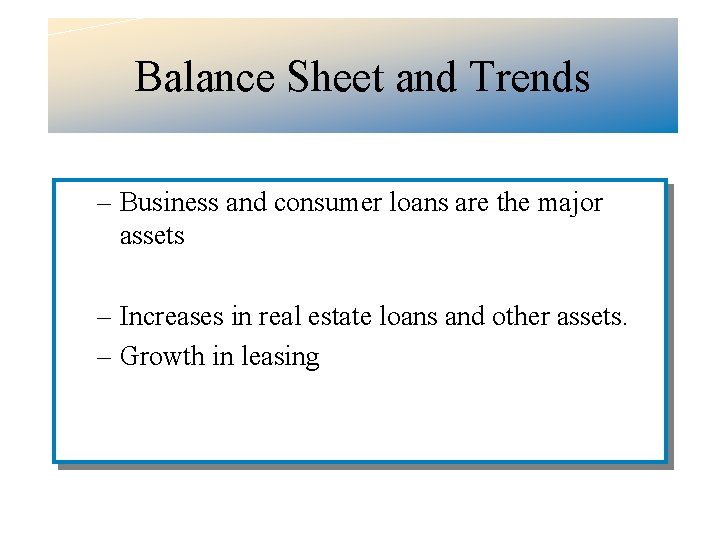 Balance Sheet and Trends

– Business and consumer loans are the major assets

– Increases in real estate loans and other assets.

– Growth in leasing